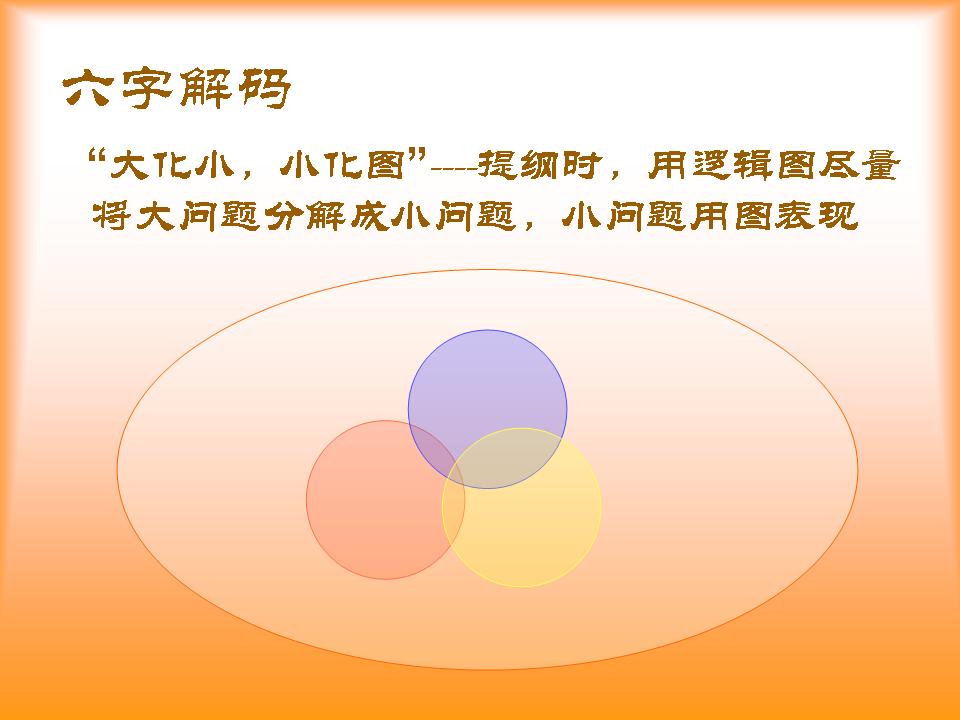 六字解码

“大化小，小化图”----提纲时，用逻辑图尽量将大问题分解成小问题，小问题用图表现